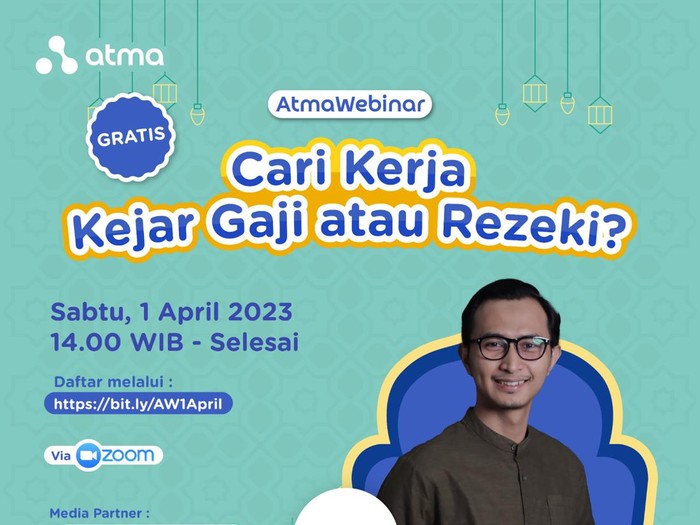 atma

GRATIS

AtmaWebinar

Cari Kerja
Kejar Gaji atau Rezeki?

Sabtu, 1 April 2023
14.00 WIB - Selesai

Daftar melalui :
https://bit.ly/AW1April

Via zoom

Media Partner :